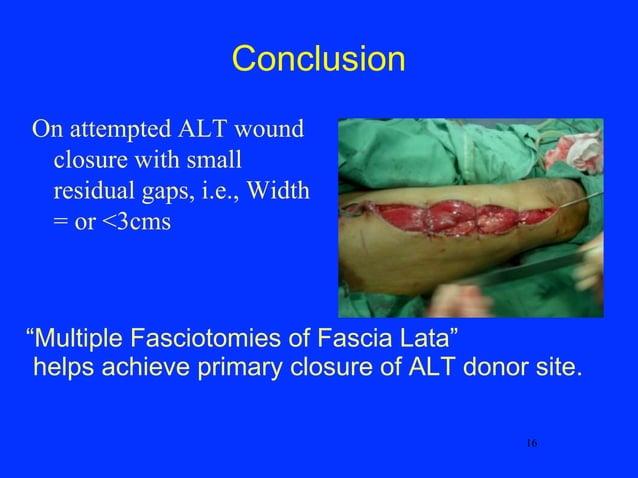 Conclusion

On attempted ALT wound closure with small residual gaps, i.e., Width = or <3cms

“Multiple Fasciotomies of Fascia Lata” helps achieve primary closure of ALT donor site.

16